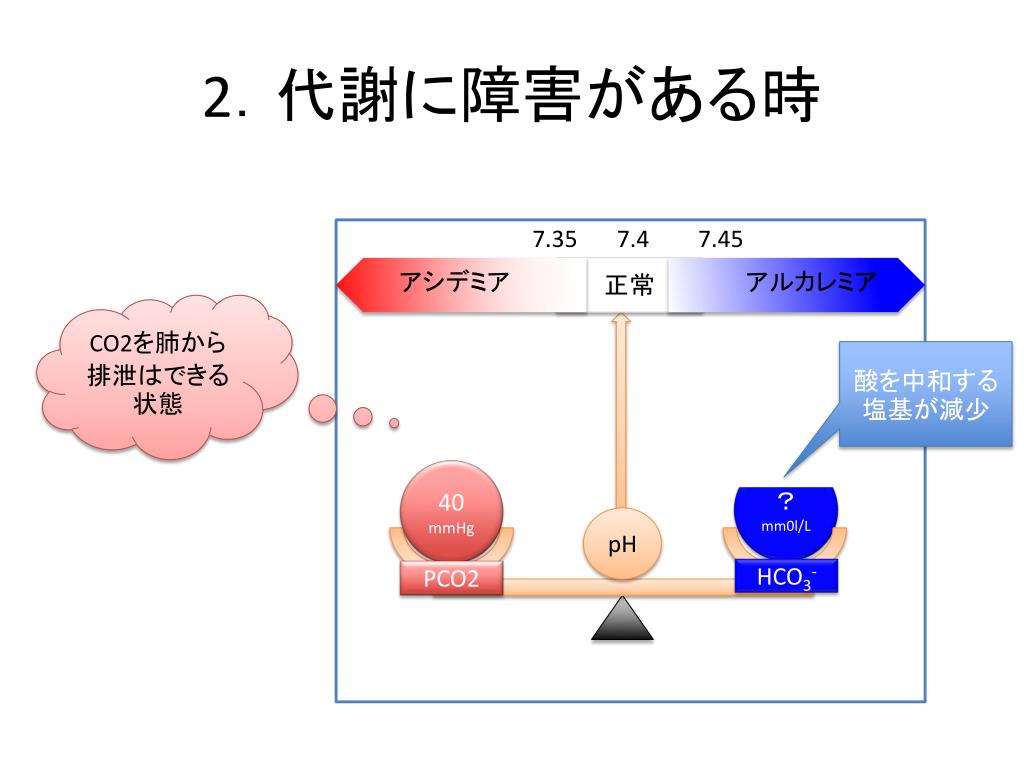 2. 代謝に障害がある時

7.35 7.4 7.45

アシデミア 正常 アルカレミア

CO2を肺から排泄はできる状態

酸を中和する塩基が減少

40
mmHg

PCO2

pH

？
mm0l/L

$HCO_3^-$